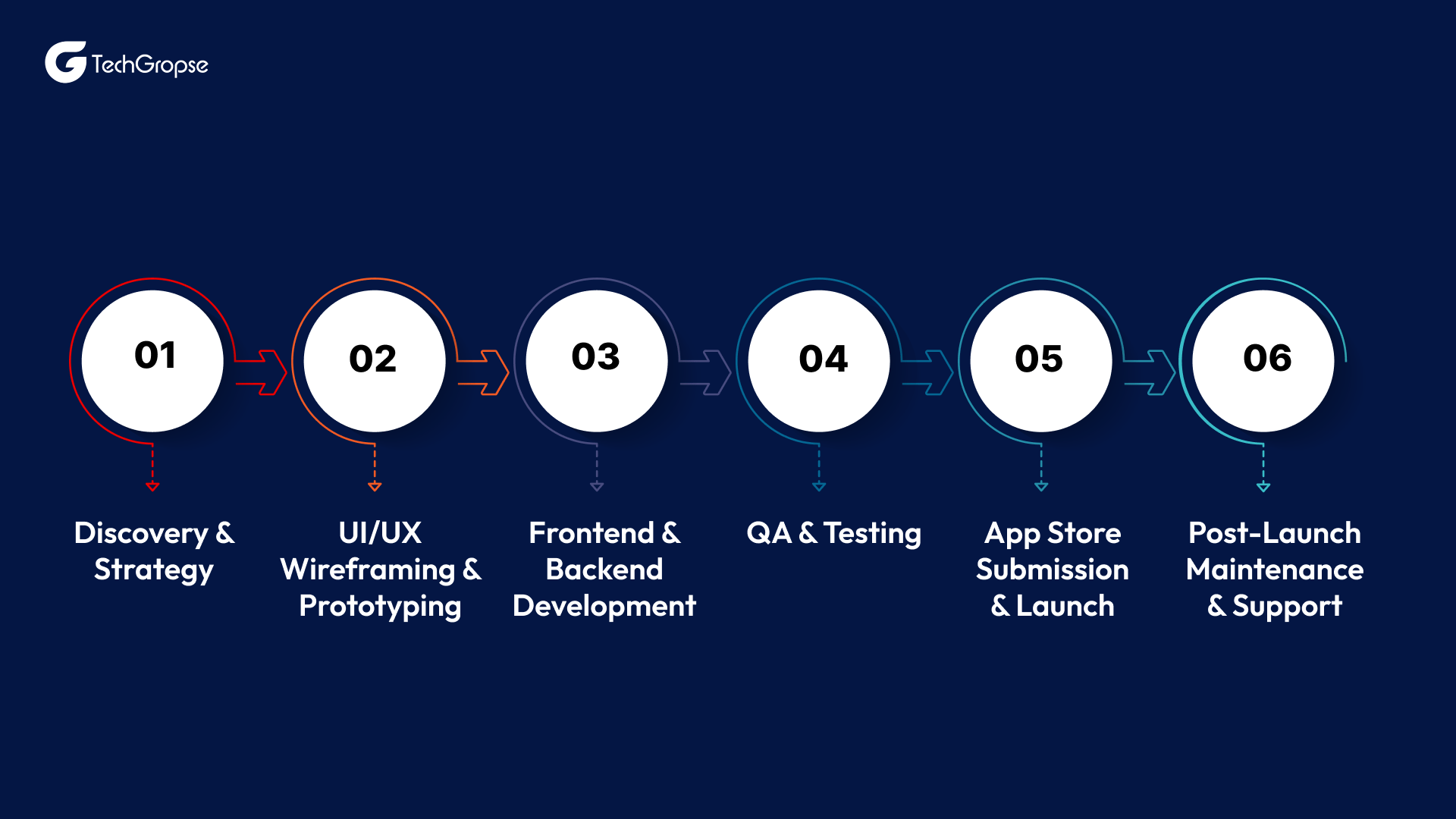 TechGropse

01

Discovery & Strategy

02

UI/UX Wireframing & Prototyping

03

Frontend & Backend Development

04

QA & Testing

05

App Store Submission & Launch

06

Post-Launch Maintenance & Support